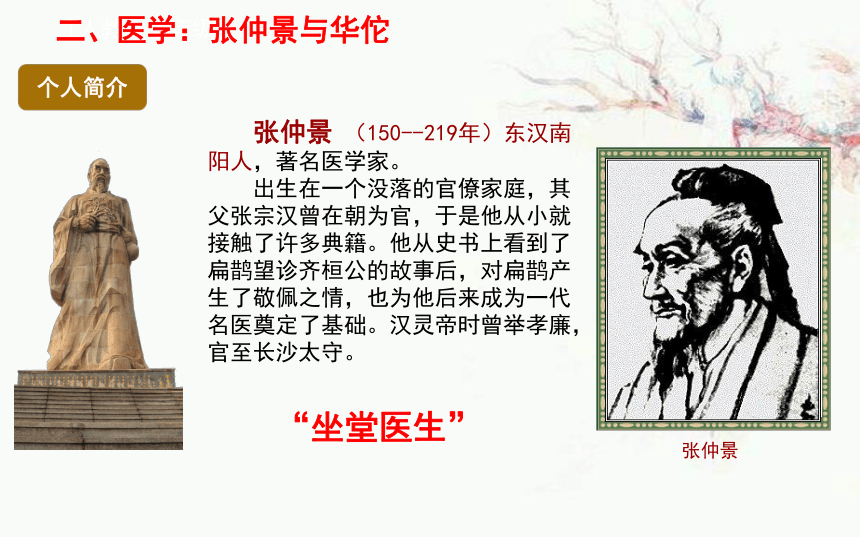 二、医学：张仲景与华佗

个人简介

张仲景 （150--219年）东汉南阳人，著名医学家。

出生在一个没落的官僚家庭，其父张宗汉曾在朝为官，于是他从小就接触了许多典籍。他从史书上看到了扁鹊望诊齐桓公的故事后，对扁鹊产生了敬佩之情，也为他后来成为一代名医奠定了基础。汉灵帝时曾举孝廉，官至长沙太守。

“坐堂医生”

张仲景